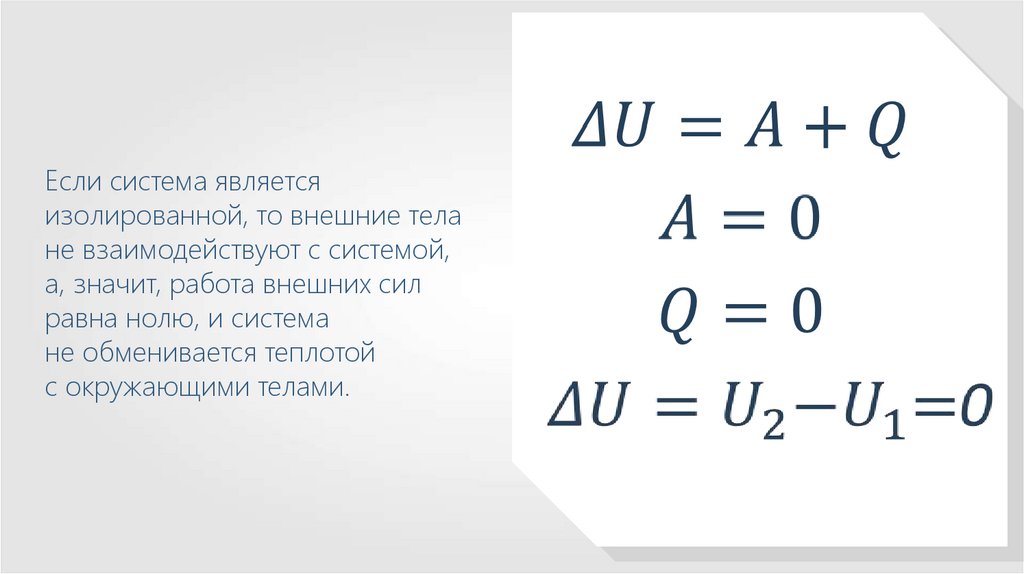 Если система является изолированной, то внешние тела не взаимодействуют с системой, а, значит, работа внешних сил равна нолю, и система не обменивается теплотой с окружающими телами.

$\Delta U = A + Q$

$A = 0$

$Q = 0$

$\Delta U = U_2 - U_1 = 0$